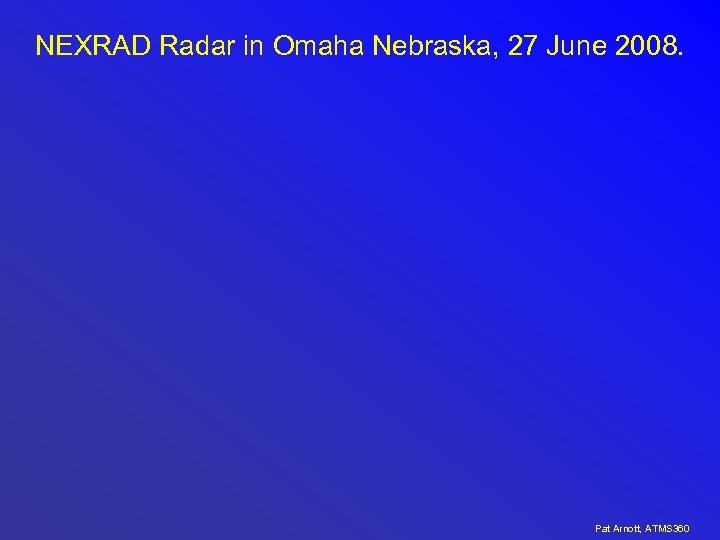 NEXRAD Radar in Omaha Nebraska, 27 June 2008.

Pat Arnott, ATMS360